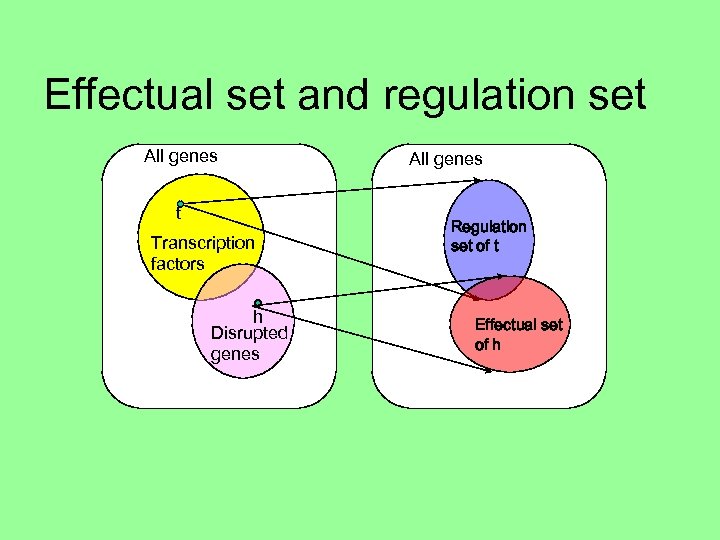 Effectual set and regulation set

All genes

t

Transcription factors

h

Disrupted genes

All genes

Regulation set of t

Effectual set of h